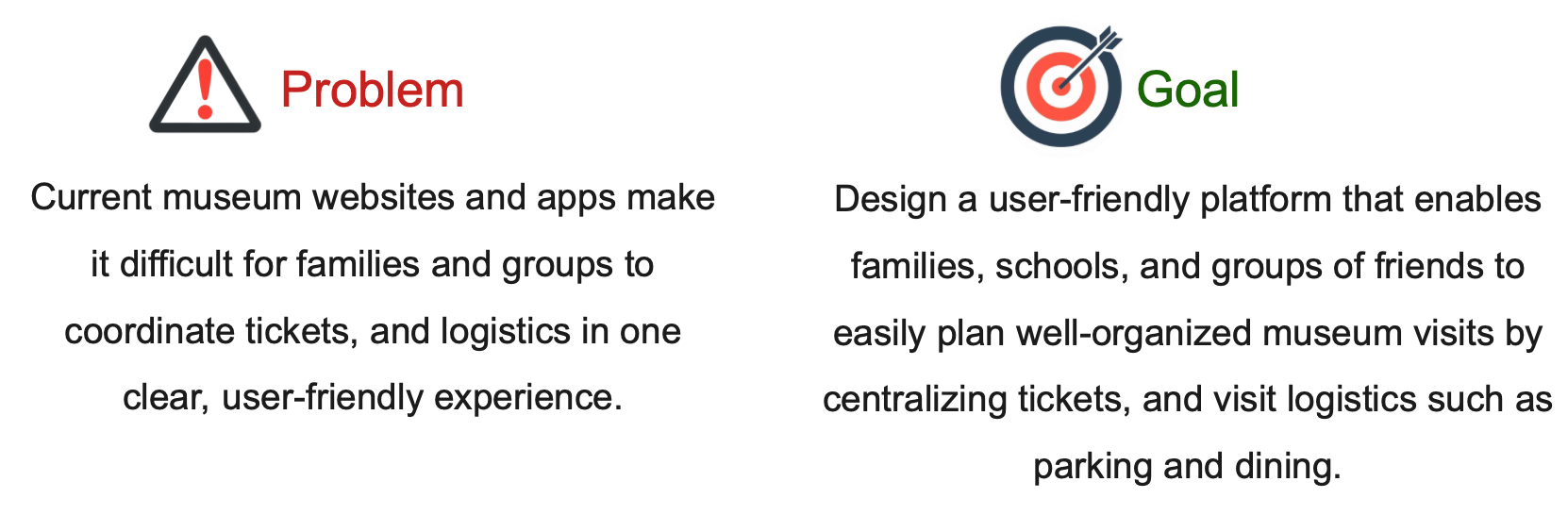 Problem

Current museum websites and apps make it difficult for families and groups to coordinate tickets, and logistics in one clear, user-friendly experience.

Goal

Design a user-friendly platform that enables families, schools, and groups of friends to easily plan well-organized museum visits by centralizing tickets, and visit logistics such as parking and dining.